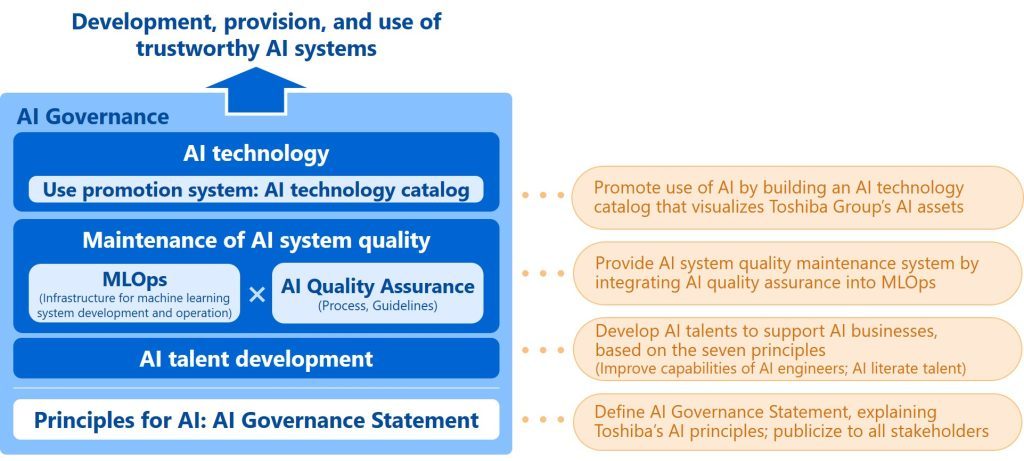 Development, provision, and use of trustworthy AI systems

AI Governance

AI technology

Use promotion system: AI technology catalog

Maintenance of AI system quality

MLOps
(Infrastructure for machine learning system development and operation)

×

AI Quality Assurance
(Process, Guidelines)

AI talent development

Principles for AI: AI Governance Statement

Promote use of AI by building an AI technology catalog that visualizes Toshiba Group's AI assets

Provide AI system quality maintenance system by integrating AI quality assurance into MLOps

Develop AI talents to support AI businesses, based on the seven principles
(Improve capabilities of AI engineers; AI literate talent)

Define AI Governance Statement, explaining Toshiba's AI principles; publicize to all stakeholders